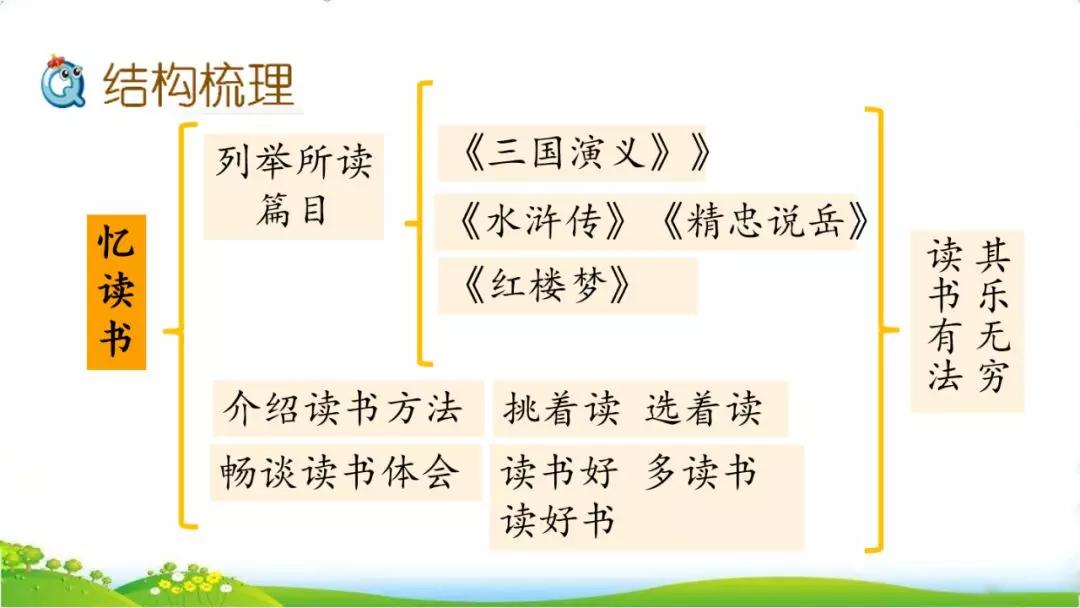 结构梳理

忆读书

列举所读篇目

《三国演义》》

《水浒传》《精忠说岳》

《红楼梦》

介绍读书方法

挑着读 选着读

畅谈读书体会

读书好 多读书 读好书

读书有法 其乐无穷